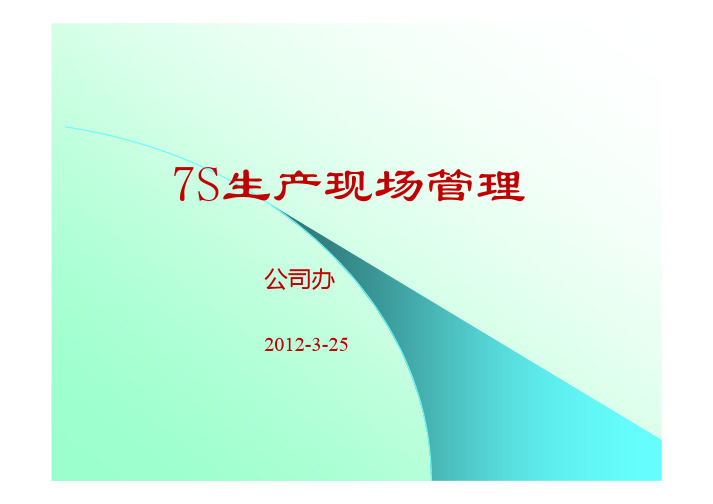 7S生产现场管理

公司办

2012-3-25